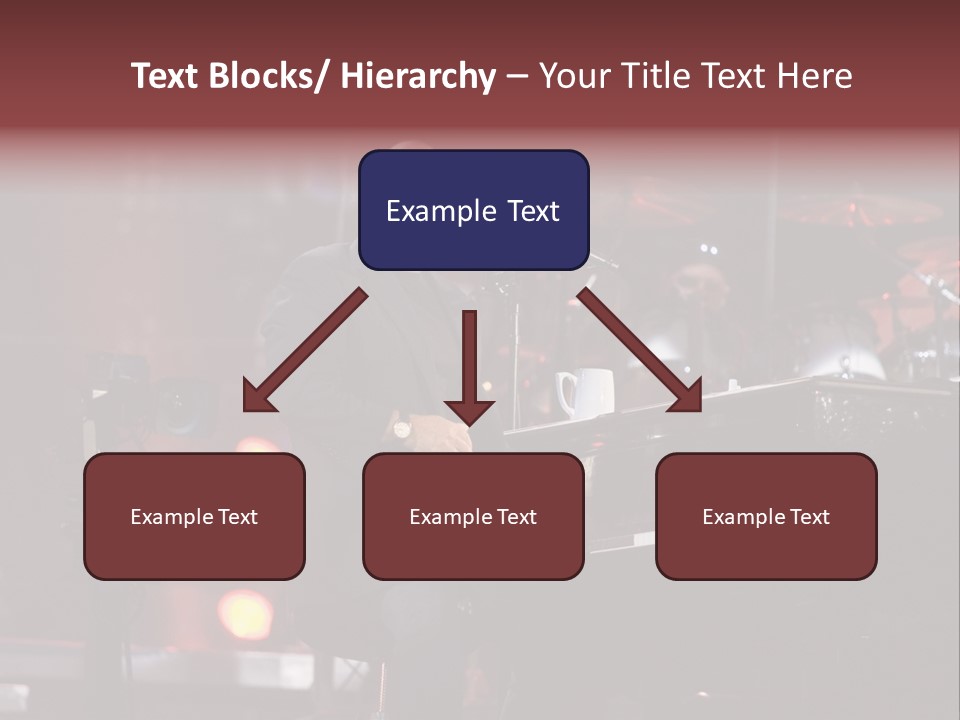 Text Blocks/ Hierarchy – Your Title Text Here

Example Text

Example Text

Example Text

Example Text